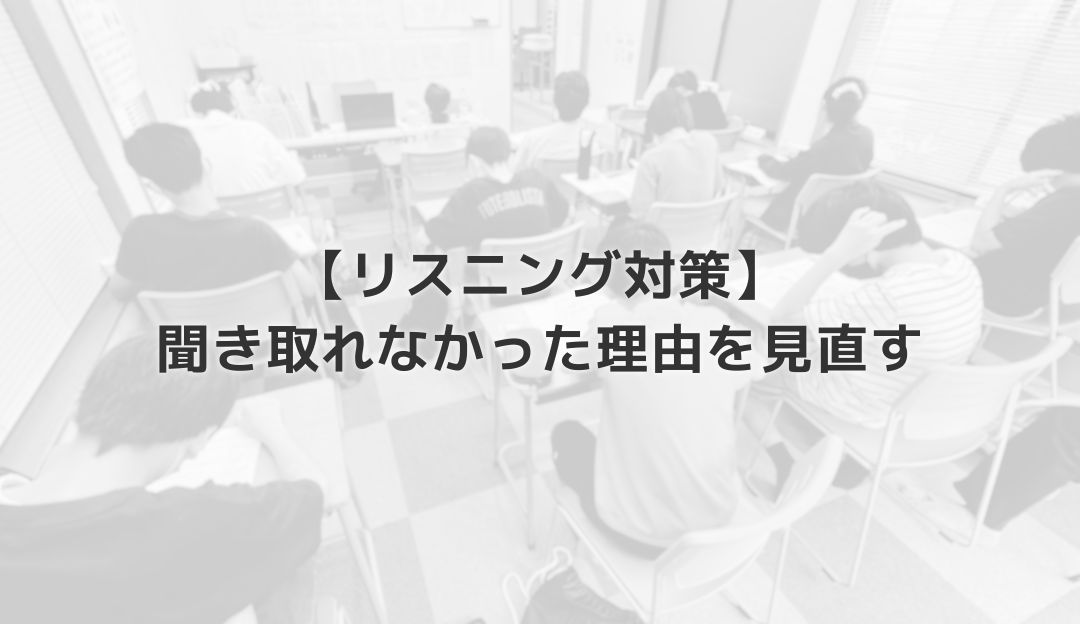 【リスニング対策】
聞き取れなかった理由を見直す